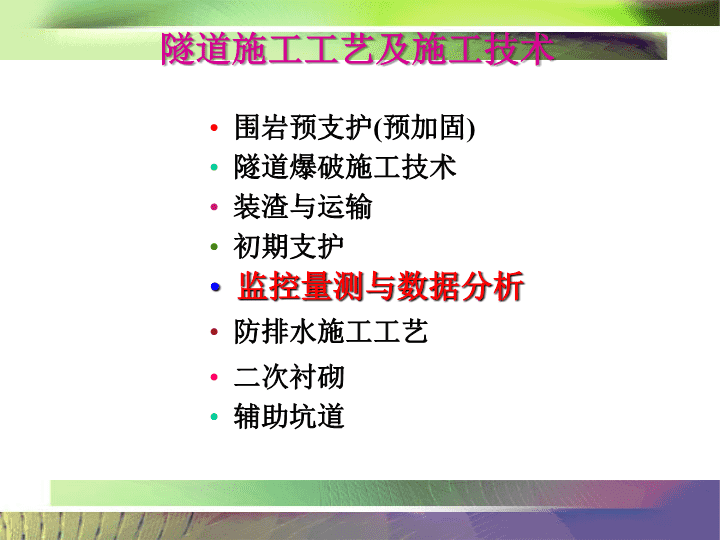 隧道施工工艺及施工技术

• 围岩预支护(预加固)
• 隧道爆破施工技术
• 装渣与运输
• 初期支护
• 监控量测与数据分析
• 防排水施工工艺
• 二次衬砌
• 辅助坑道